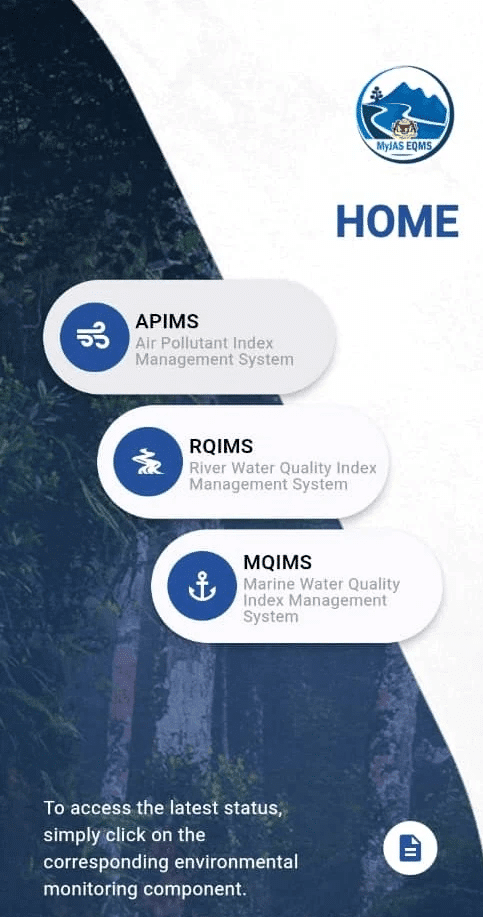 MyJAS EQMS

HOME

APIMS
Air Pollutant Index Management System

RQIMS
River Water Quality Index Management System

MQIMS
Marine Water Quality Index Management System

To access the latest status, simply click on the corresponding environmental monitoring component.